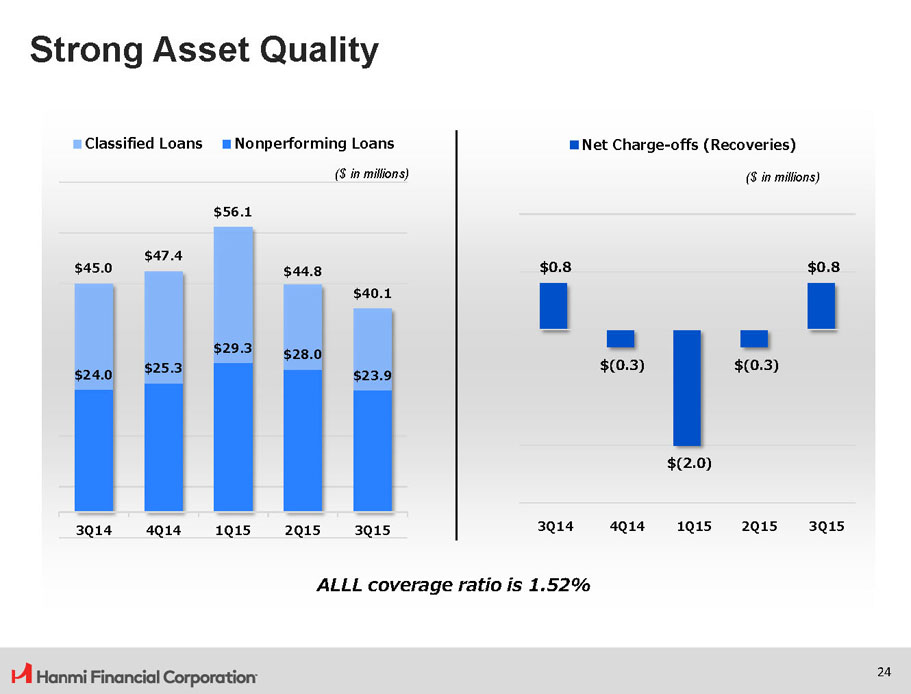 Strong Asset Quality

Classified Loans Nonperforming Loans

($ in millions)

$45.0 $47.4 $56.1 $44.8 $40.1

$24.0 $25.3 $29.3 $28.0 $23.9

3Q14 4Q14 1Q15 2Q15 3Q15

Net Charge-offs (Recoveries)

($ in millions)

$0.8 $(0.3) $(2.0) $(0.3) $0.8

3Q14 4Q14 1Q15 2Q15 3Q15

ALLL coverage ratio is 1.52%

Hanmi Financial Corporation

24